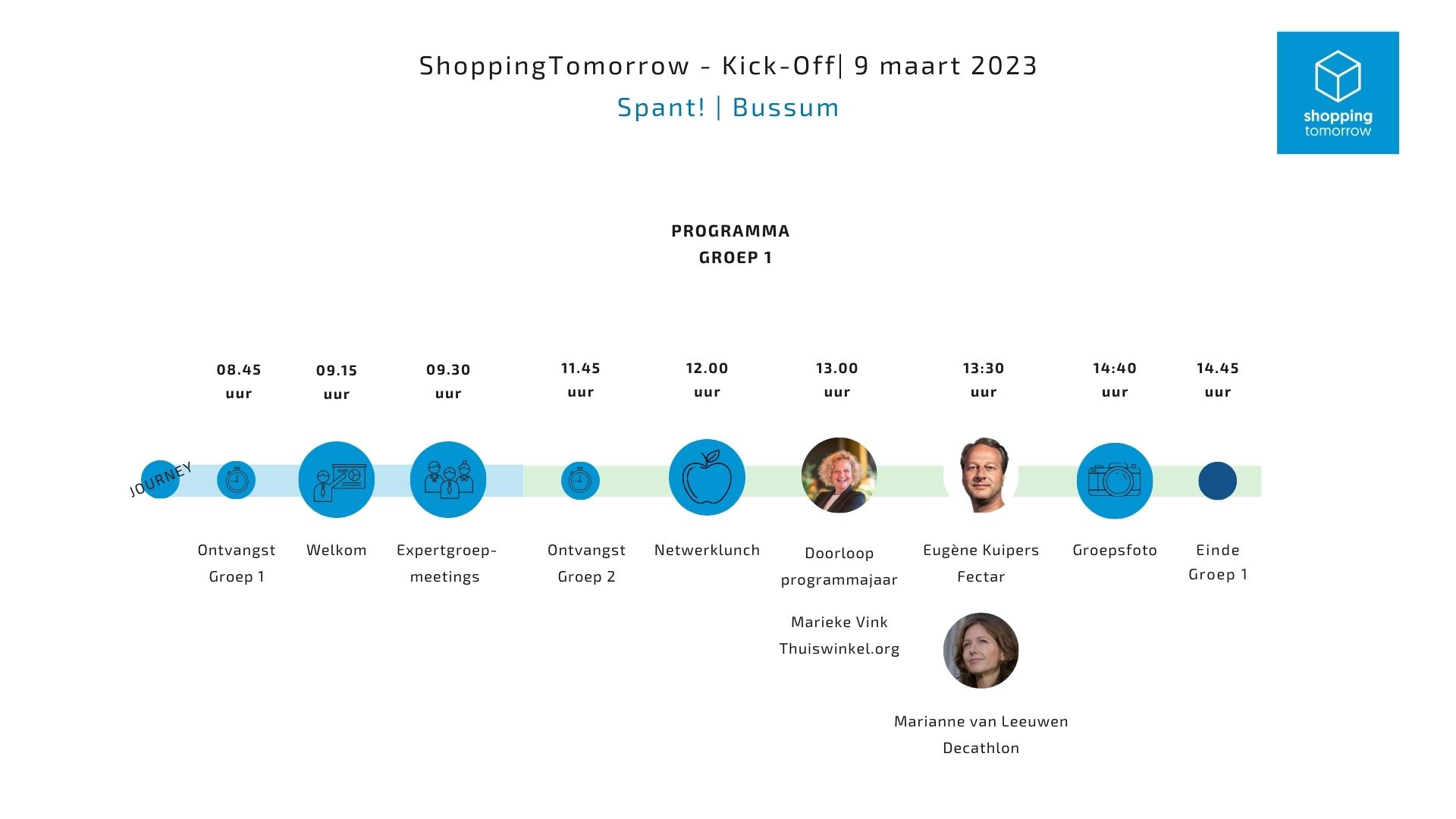 ShoppingTomorrow - Kick-Off| 9 maart 2023

Spant! | Bussum

shopping tomorrow

PROGRAMMA
GROEP 1

JOURNEY

08.45 uur
Ontvangst Groep 1

09.15 uur
Welkom

09.30 uur
Expertgroep-meetings

11.45 uur
Ontvangst Groep 2

12.00 uur
Netwerklunch

13.00 uur
Doorloop programmajaar

Marieke Vink
Thuiswinkel.org

13:30 uur
Eugène Kuipers
Fectar

Marianne van Leeuwen
Decathlon

14:40 uur
Groepsfoto

14.45 uur
Einde Groep 1